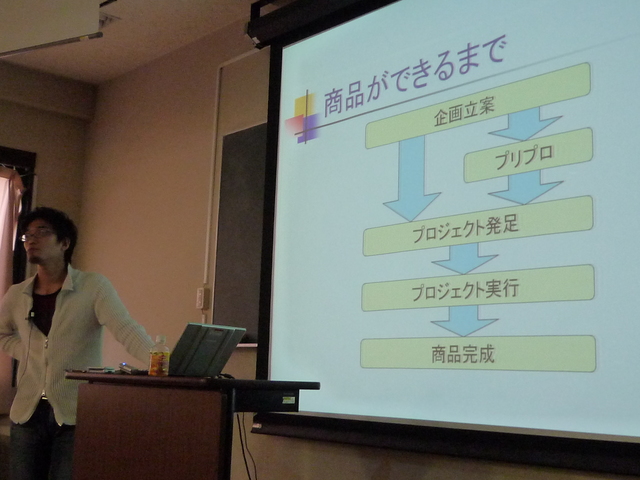 商品ができるまで

企画立案

プリプロ

プロジェクト発足

プロジェクト実行

商品完成